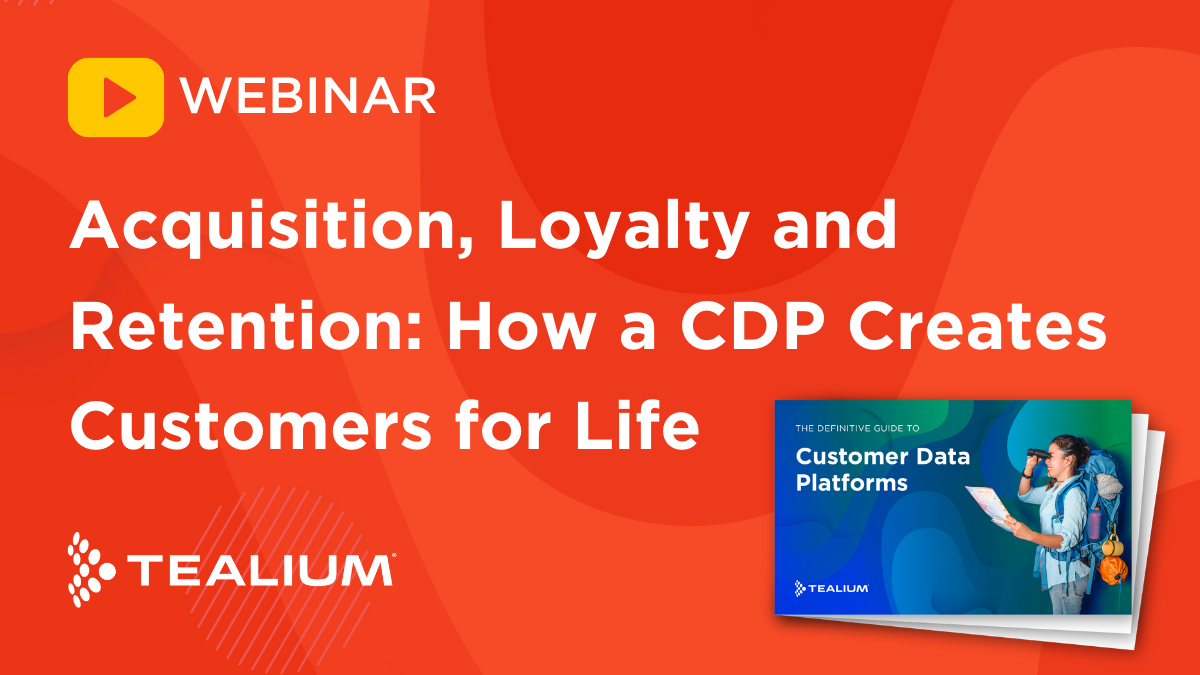 WEBINAR

Acquisition, Loyalty and Retention: How a CDP Creates Customers for Life

TEALIUM

THE DEFINITIVE GUIDE TO

Customer Data Platforms

TEALIUM